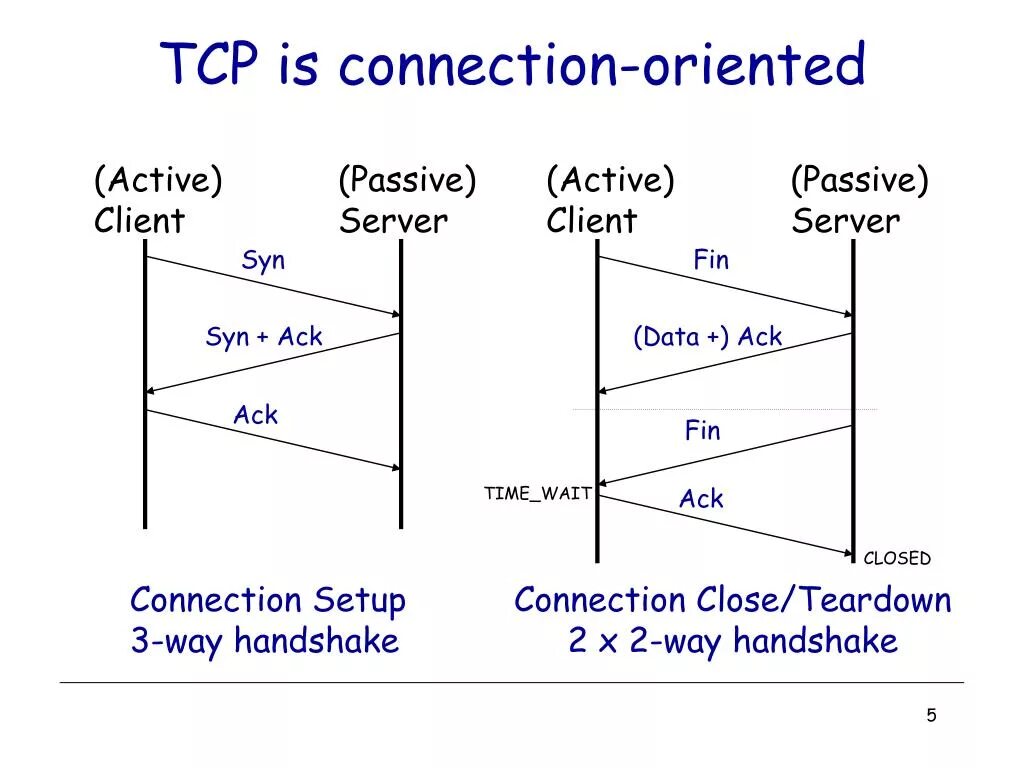 TCP is connection-oriented

(Active) Client

(Passive) Server

Syn

Syn + Ack

Ack

Connection Setup
3-way handshake

(Active) Client

(Passive) Server

Fin

(Data +) Ack

Fin

TIME_WAIT

Ack

CLOSED

Connection Close/Teardown
2 x 2-way handshake

5